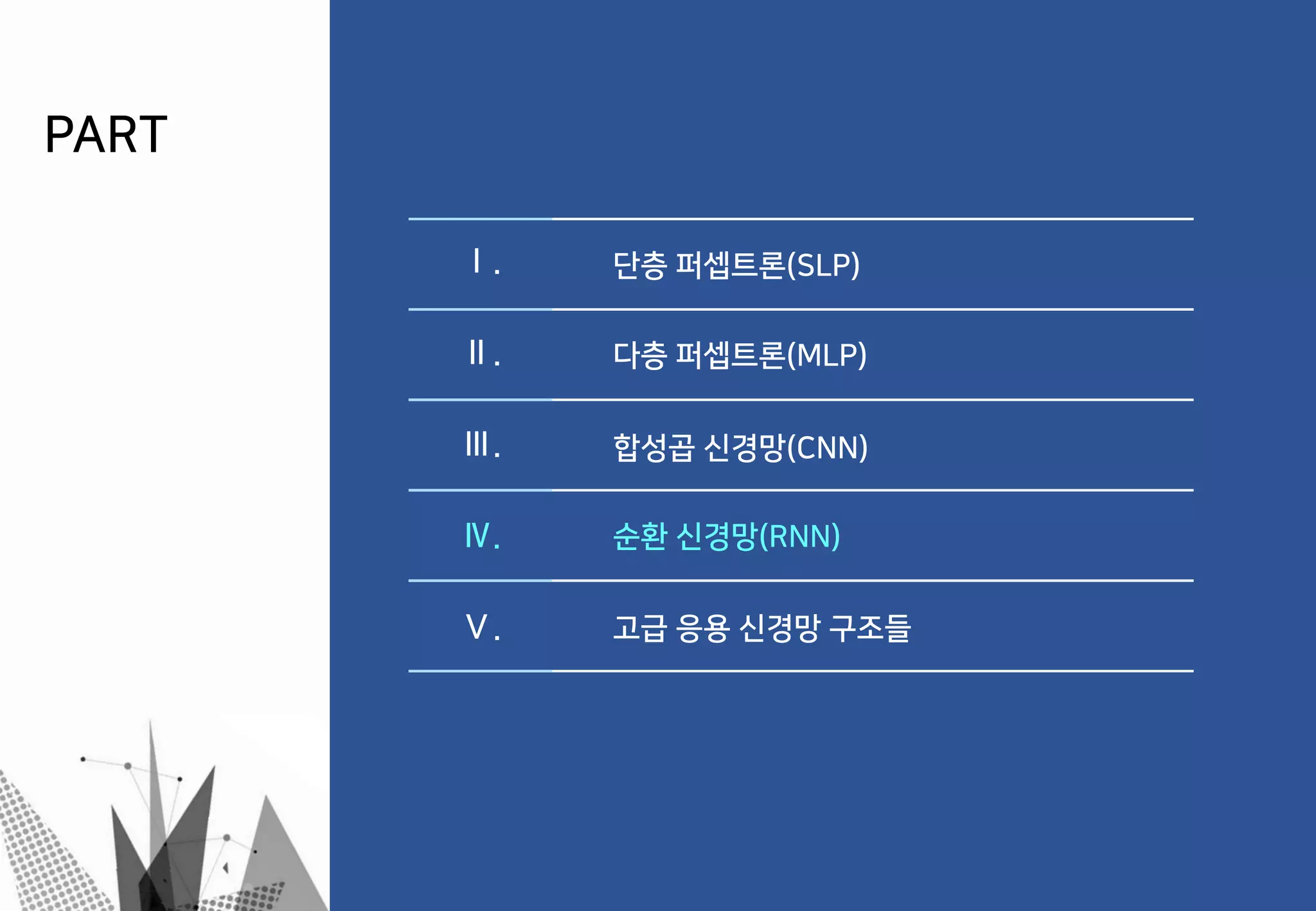 PART

Ⅰ. 단층 퍼셉트론(SLP)

Ⅱ. 다층 퍼셉트론(MLP)

Ⅲ. 합성곱 신경망(CNN)

Ⅳ. 순환 신경망(RNN)

Ⅴ. 고급 응용 신경망 구조들